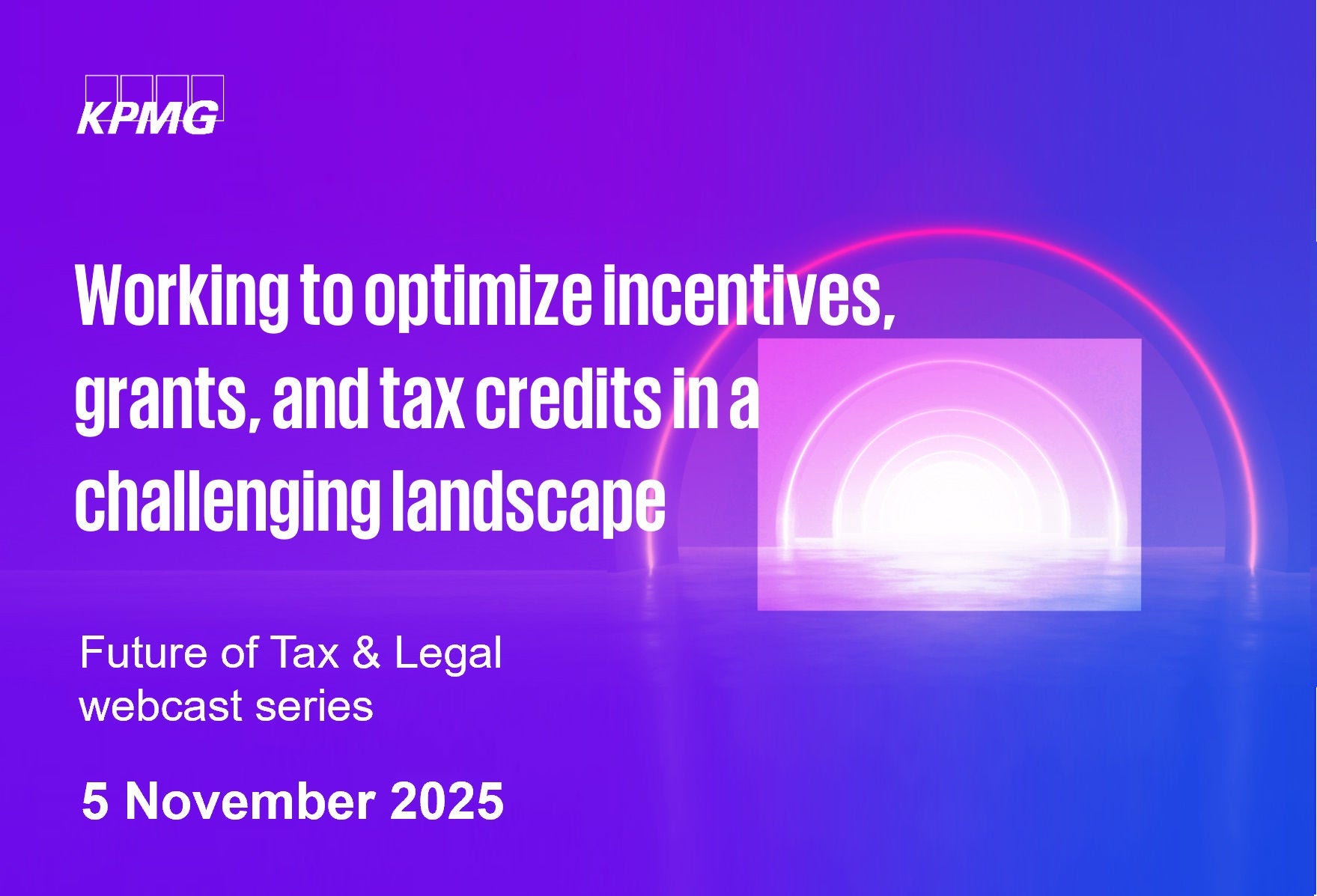 KPMG

Working to optimize incentives, grants, and tax credits in a challenging landscape

Future of Tax & Legal webcast series

5 November 2025